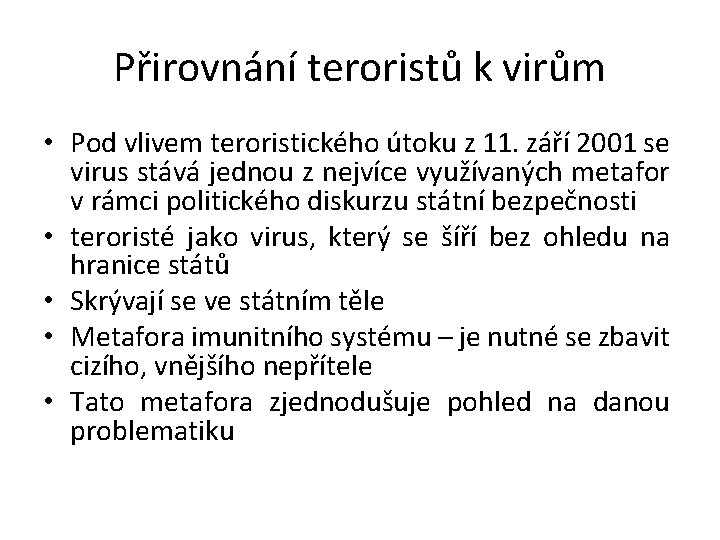 Přirovnání teroristů k virům

• Pod vlivem teroristického útoku z 11. září 2001 se virus stává jednou z nejvíce využívaných metafor v rámci politického diskurzu státní bezpečnosti
• teroristé jako virus, který se šíří bez ohledu na hranice států
• Skrývají se ve státním těle
• Metafora imunitního systému – je nutné se zbavit cizího, vnějšího nepřítele
• Tato metafora zjednodušuje pohled na danou problematiku